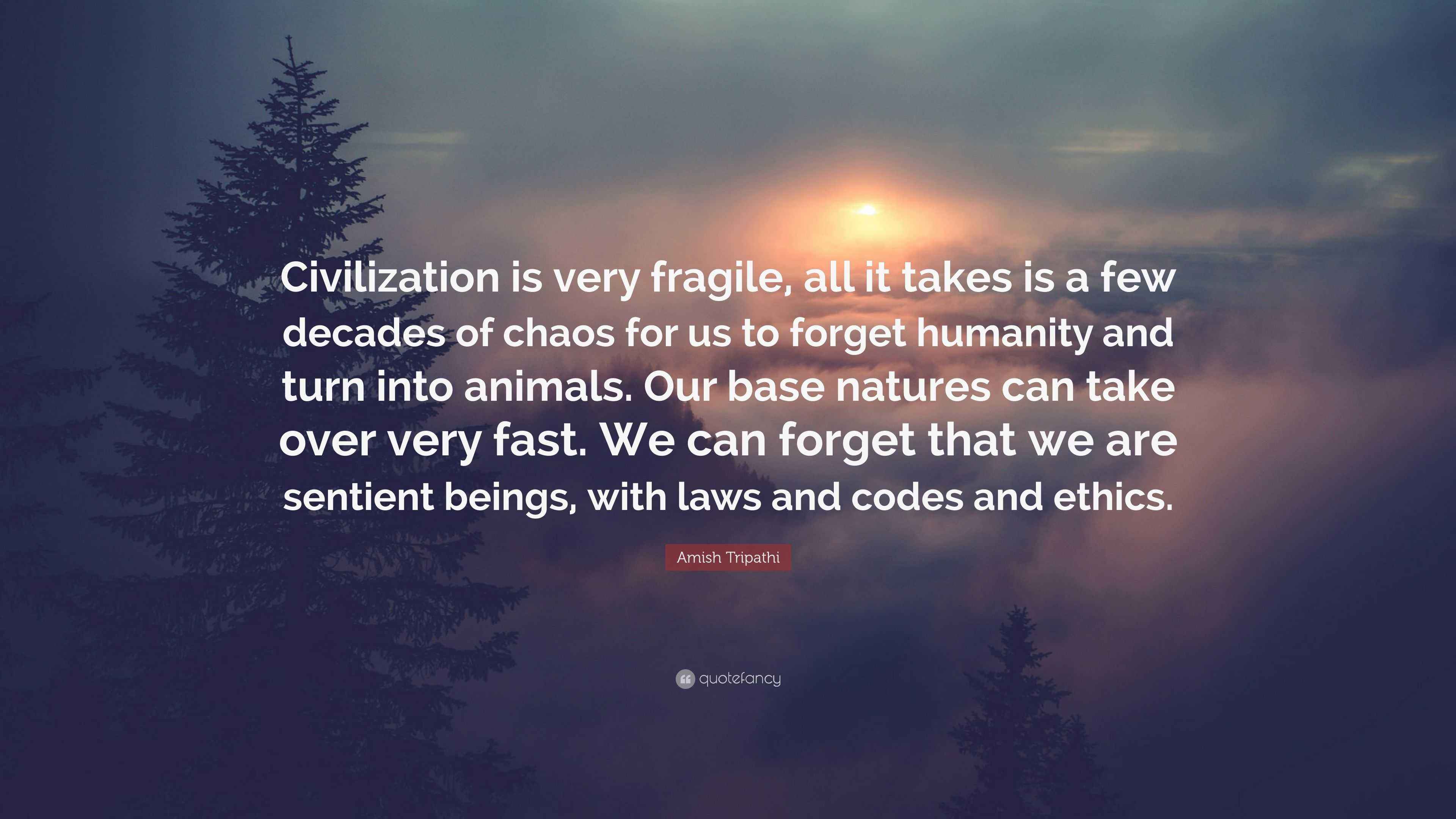 Civilization is very fragile, all it takes is a few decades of chaos for us to forget humanity and turn into animals. Our base natures can take over very fast. We can forget that we are sentient beings, with laws and codes and ethics.

Amish Tripathi

quotefancy